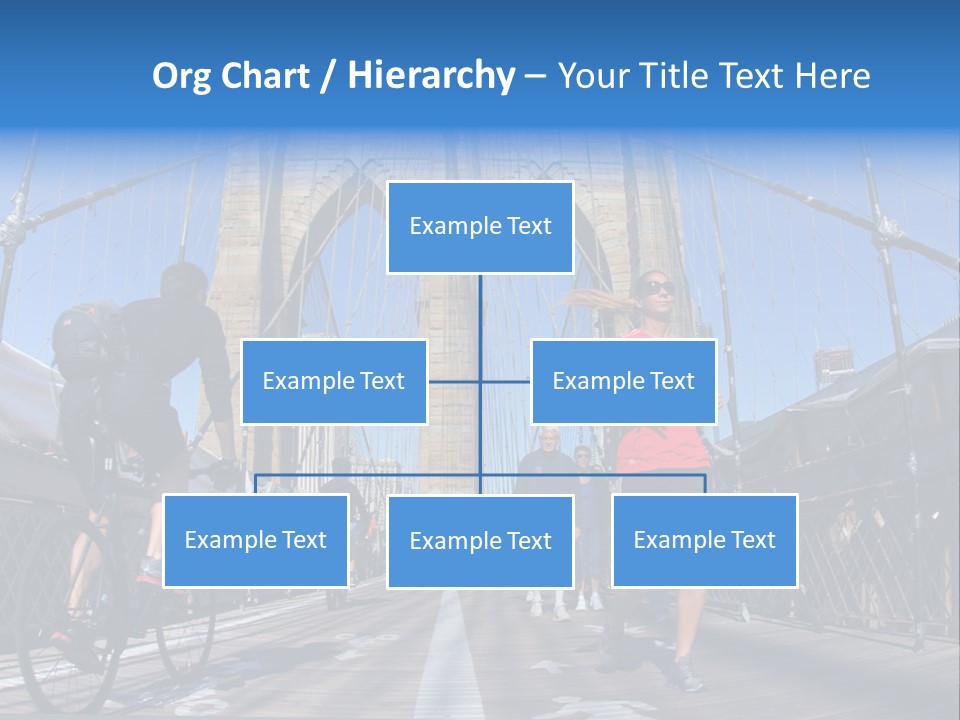 Org Chart / Hierarchy – Your Title Text Here

Example Text

Example Text

Example Text

Example Text

Example Text

Example Text